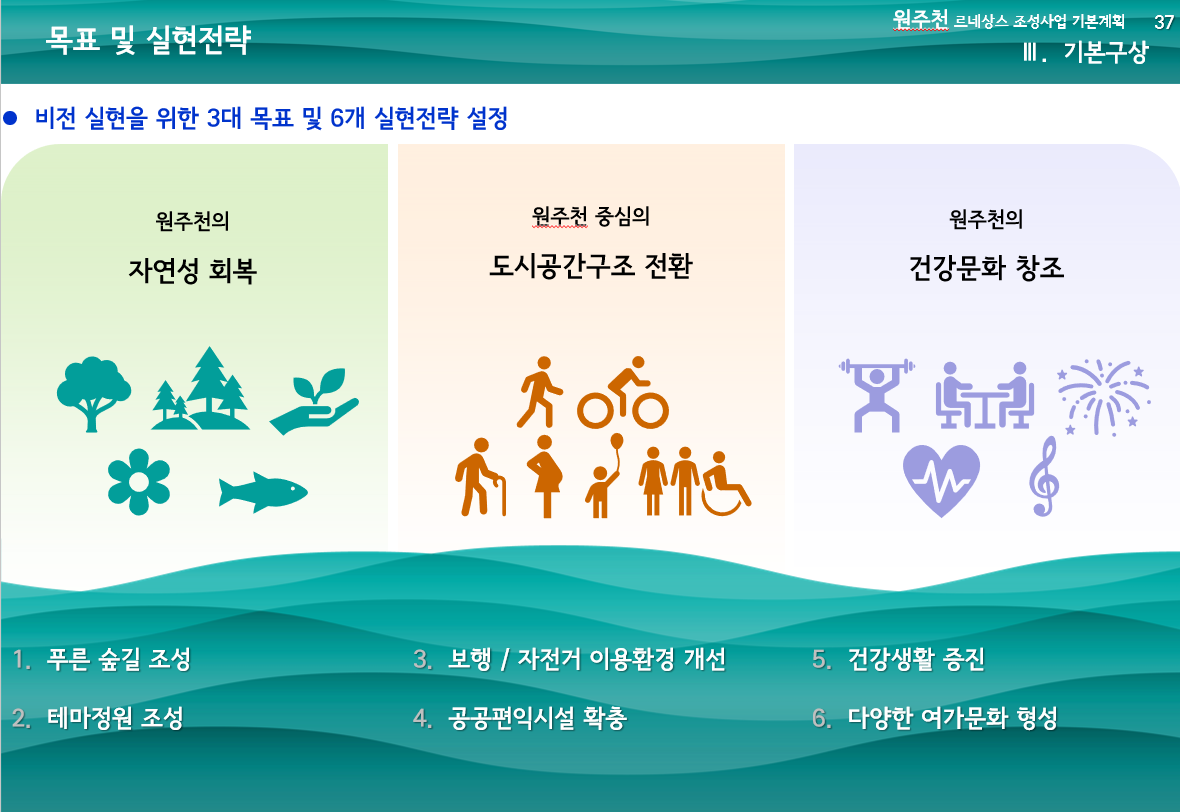 목표 및 실현전략

원주천 르네상스 조성사업 기본계획 37
Ⅲ. 기본구상

● 비전 실현을 위한 3대 목표 및 6개 실현전략 설정

원주천의
자연성 회복

원주천 중심의
도시공간구조 전환

원주천의
건강문화 창조

1. 푸른 숲길 조성
2. 테마정원 조성

3. 보행 / 자전거 이용환경 개선
4. 공공편익시설 확충

5. 건강생활 증진
6. 다양한 여가문화 형성